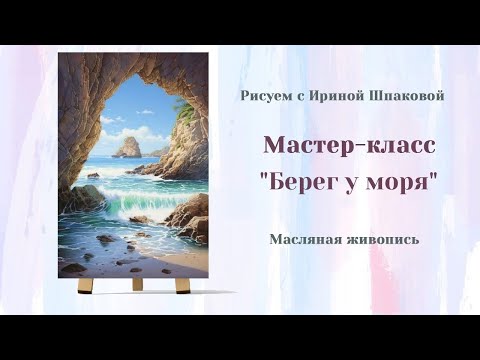 Рисуем с Ириной Шпаковой

Мастер-класс
"Берег у моря"

Масляная живопись